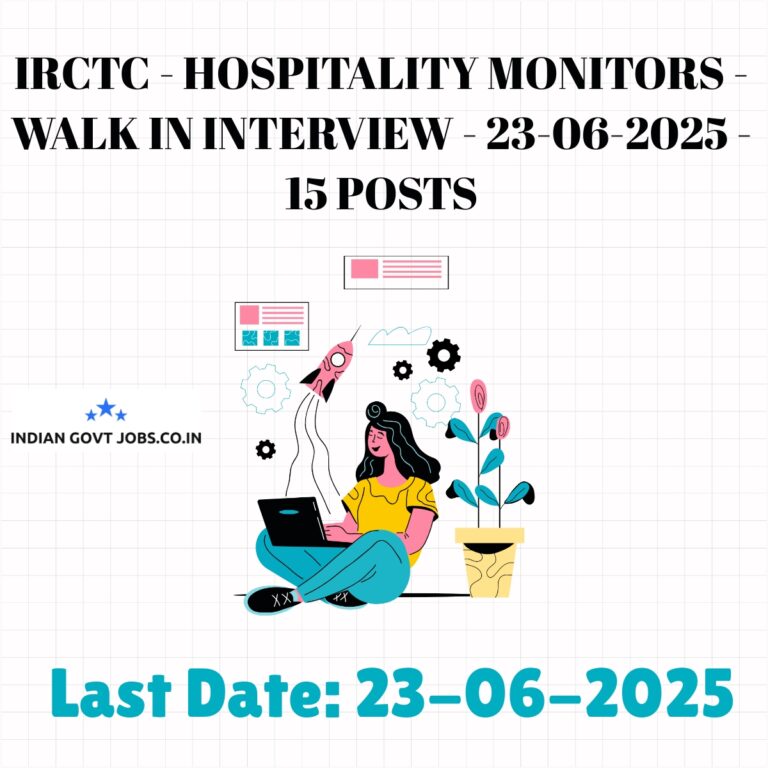 IRCTC - HOSPITALITY MONITORS - WALK IN INTERVIEW - 23-06-2025 - 15 POSTS

INDIAN GOVT JOBS.CO.IN

Last Date: 23-06-2025